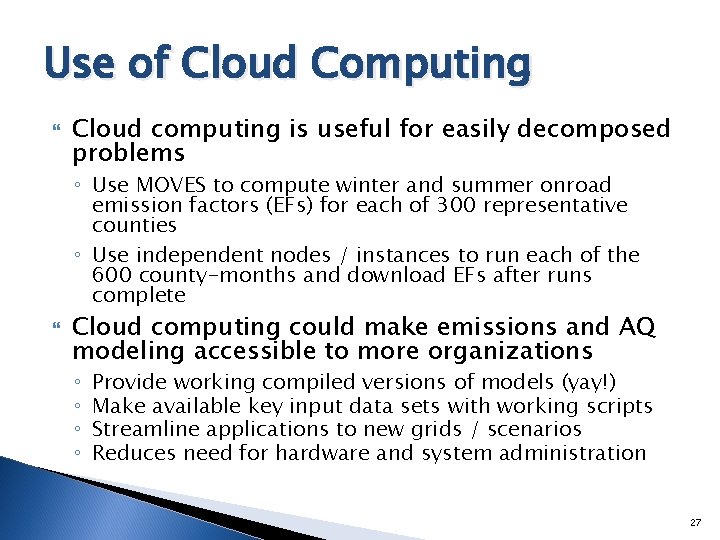 Use of Cloud Computing

Cloud computing is useful for easily decomposed problems

◦ Use MOVES to compute winter and summer onroad emission factors (EFs) for each of 300 representative counties

◦ Use independent nodes / instances to run each of the 600 county-months and download EFs after runs complete

Cloud computing could make emissions and AQ modeling accessible to more organizations

◦ Provide working compiled versions of models (yay!)
◦ Make available key input data sets with working scripts
◦ Streamline applications to new grids / scenarios
◦ Reduces need for hardware and system administration

27